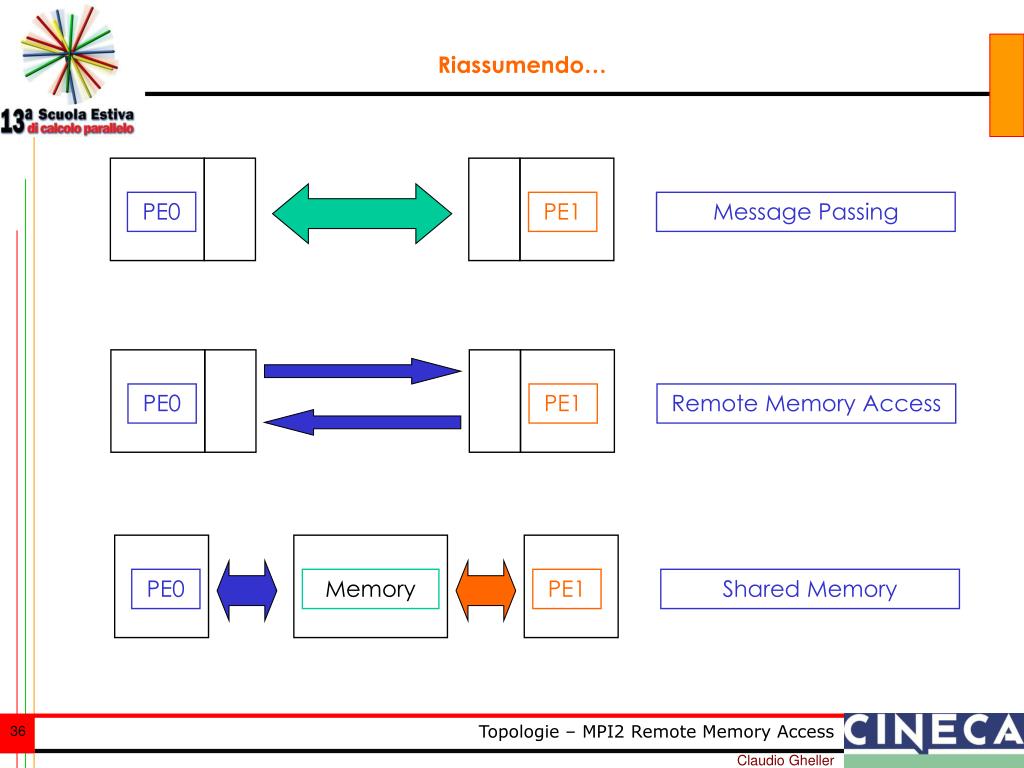 13ª Scuola Estiva di calcolo parallelo

Riassumendo…

PE0

PE1

Message Passing

PE0

PE1

Remote Memory Access

PE0

Memory

PE1

Shared Memory

36

Topologie – MPI2 Remote Memory Access

CINECA

Claudio Gheller